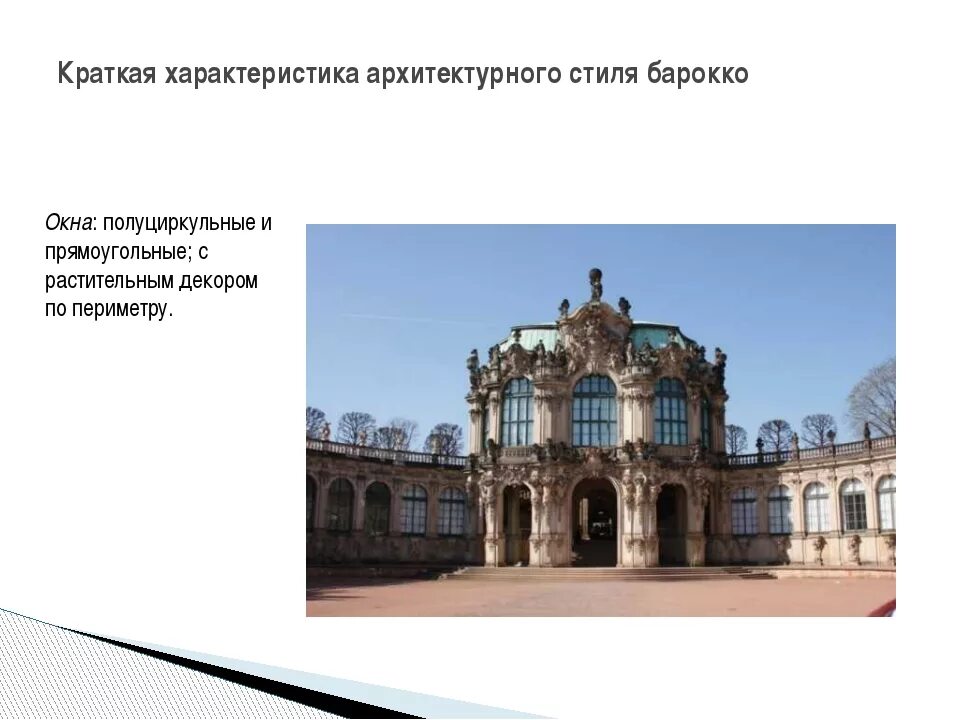 Краткая характеристика архитектурного стиля барокко

Окна: полуциркульные и прямоугольные; с растительным декором по периметру.